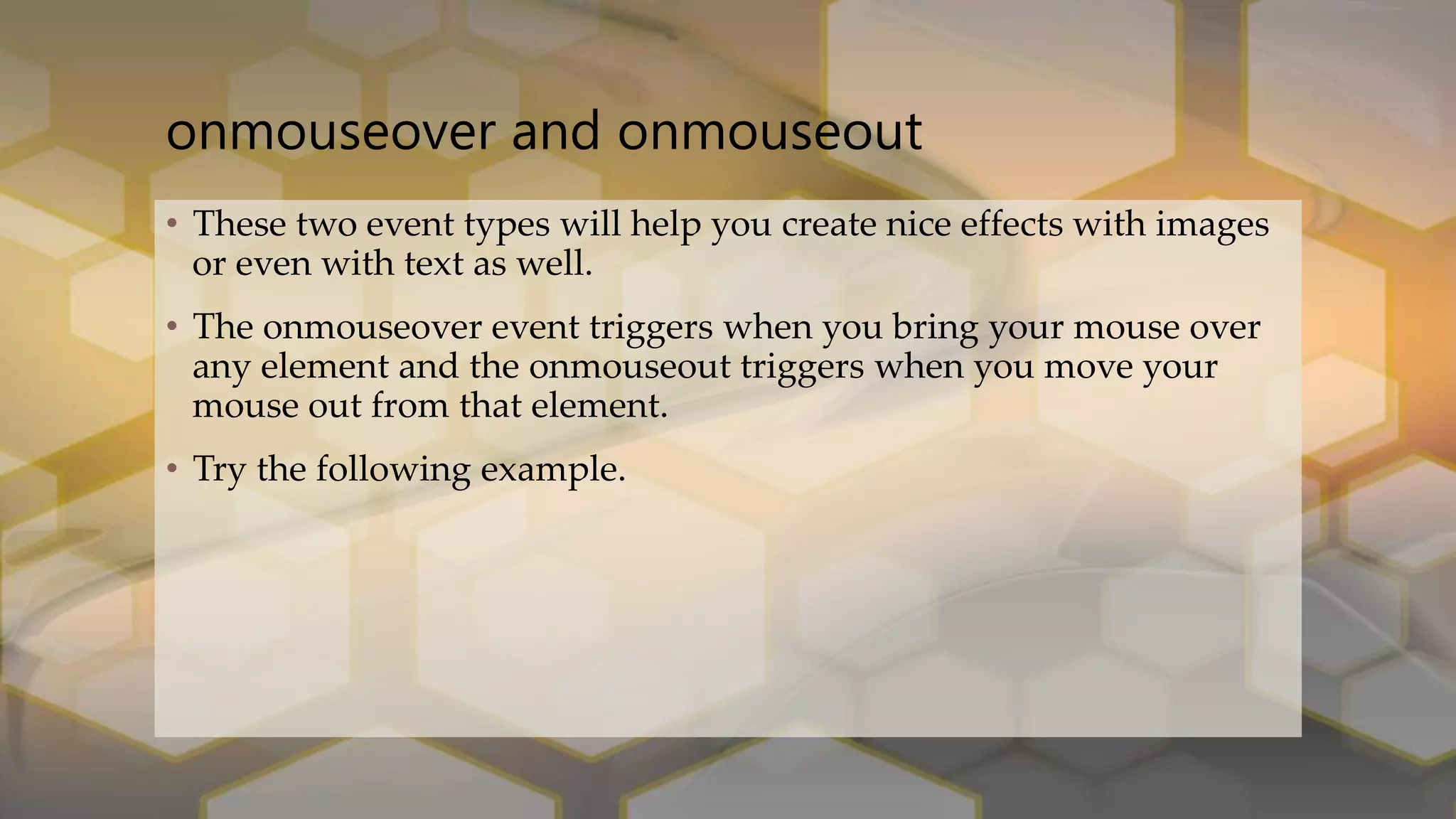 onmouseover and onmouseout

• These two event types will help you create nice effects with images or even with text as well.

• The onmouseover event triggers when you bring your mouse over any element and the onmouseout triggers when you move your mouse out from that element.

• Try the following example.